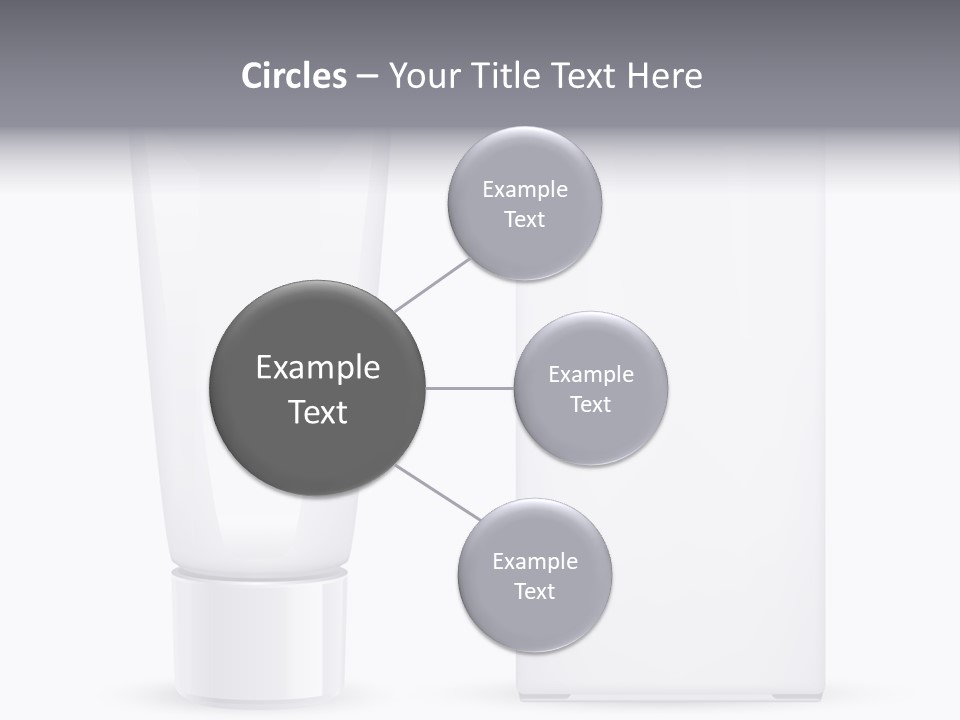 Circles – Your Title Text Here

Example Text

Example Text

Example Text

Example Text